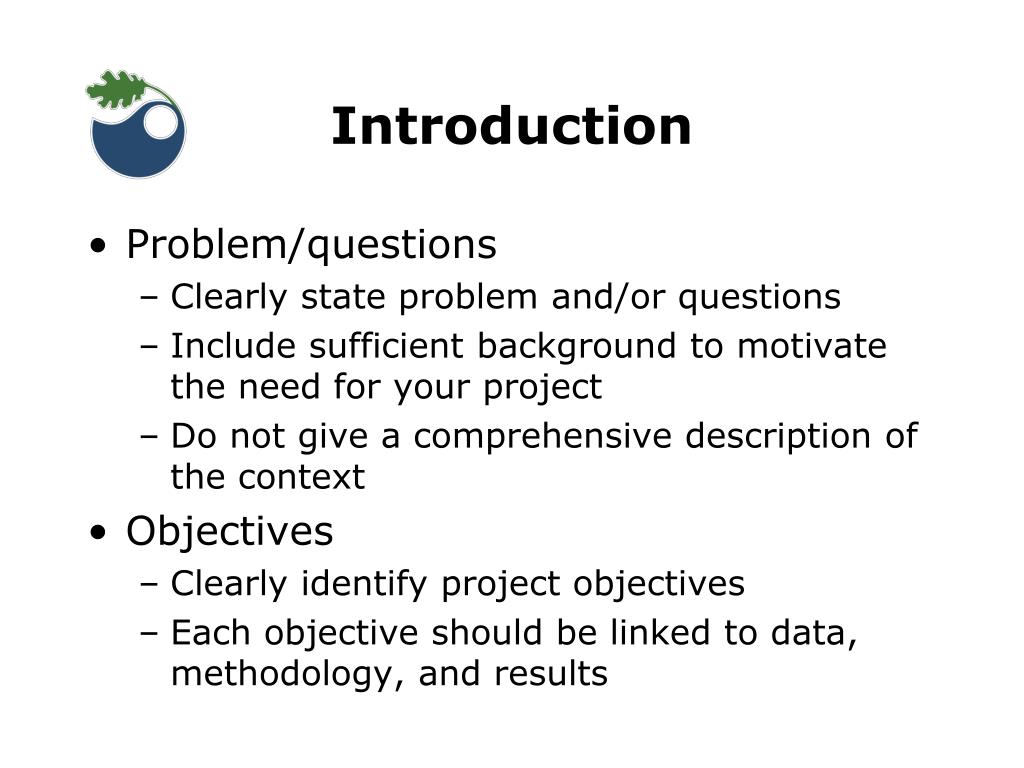 Introduction

• Problem/questions
– Clearly state problem and/or questions
– Include sufficient background to motivate the need for your project
– Do not give a comprehensive description of the context

• Objectives
– Clearly identify project objectives
– Each objective should be linked to data, methodology, and results